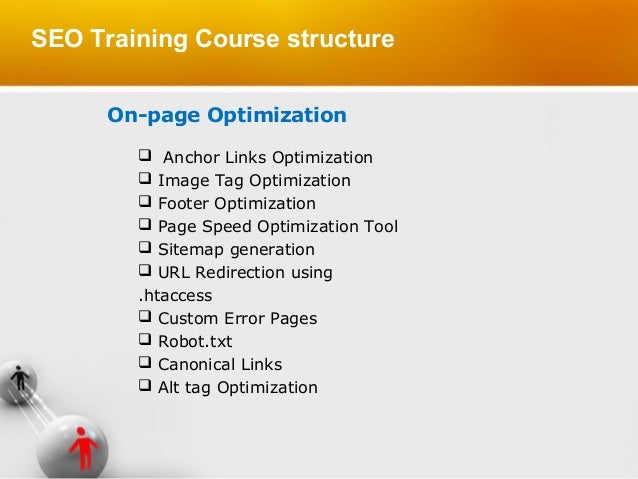 SEO Training Course structure

On-page Optimization

❑ Anchor Links Optimization
❑ Image Tag Optimization
❑ Footer Optimization
❑ Page Speed Optimization Tool
❑ Sitemap generation
❑ URL Redirection using .htaccess
❑ Custom Error Pages
❑ Robot.txt
❑ Canonical Links
❑ Alt tag Optimization